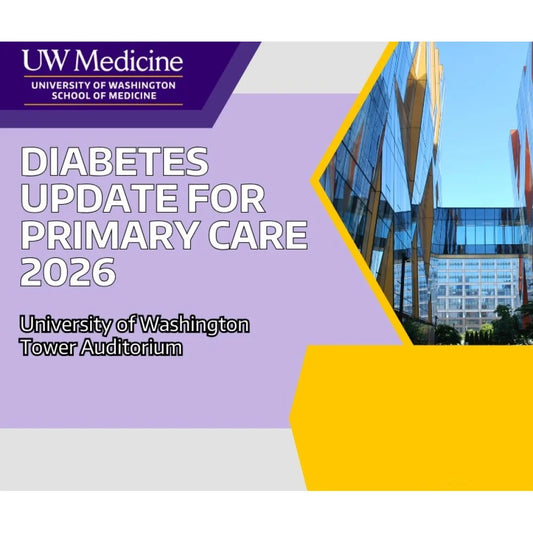 UW Medicine
UNIVERSITY OF WASHINGTON
SCHOOL OF MEDICINE

DIABETES UPDATE FOR PRIMARY CARE 2026

University of Washington
Tower Auditorium